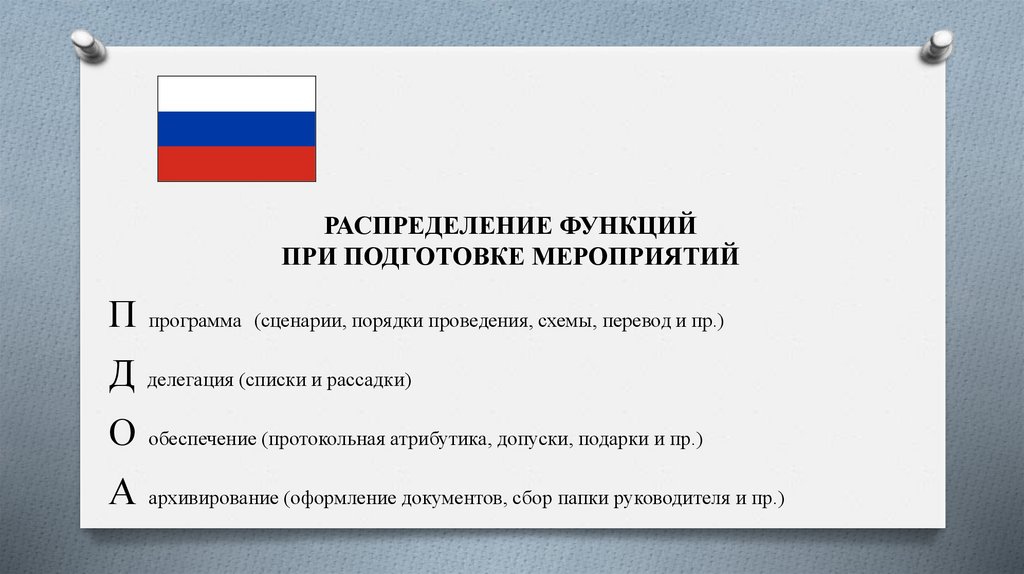 РАСПРЕДЕЛЕНИЕ ФУНКЦИЙ
ПРИ ПОДГОТОВКЕ МЕРОПРИЯТИЙ

П программа (сценарии, порядки проведения, схемы, перевод и пр.)

Д делегация (списки и рассадки)

О обеспечение (протокольная атрибутика, допуски, подарки и пр.)

А архивирование (оформление документов, сбор папки руководителя и пр.)